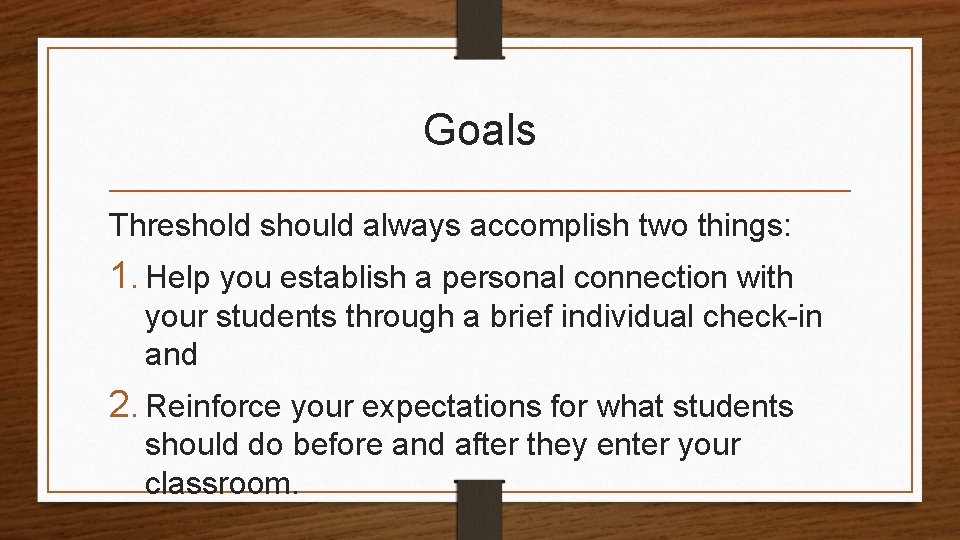 Goals

Threshold should always accomplish two things:

1. Help you establish a personal connection with your students through a brief individual check-in and

2. Reinforce your expectations for what students should do before and after they enter your classroom.